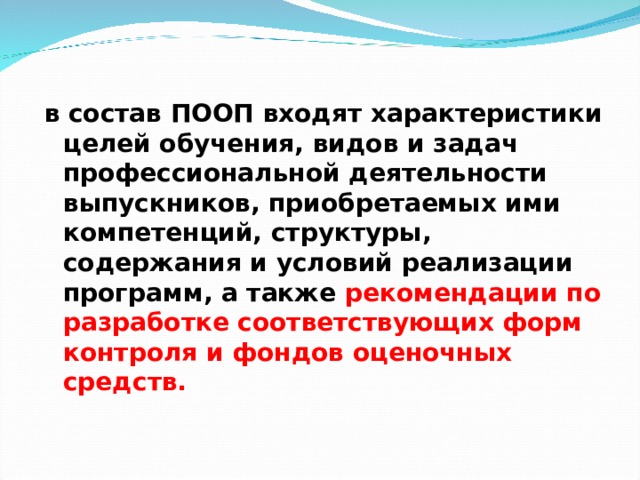 в состав ПООП входят характеристики целей обучения, видов и задач профессиональной деятельности выпускников, приобретаемых ими компетенций, структуры, содержания и условий реализации программ, а также рекомендации по разработке соответствующих форм контроля и фондов оценочных средств.